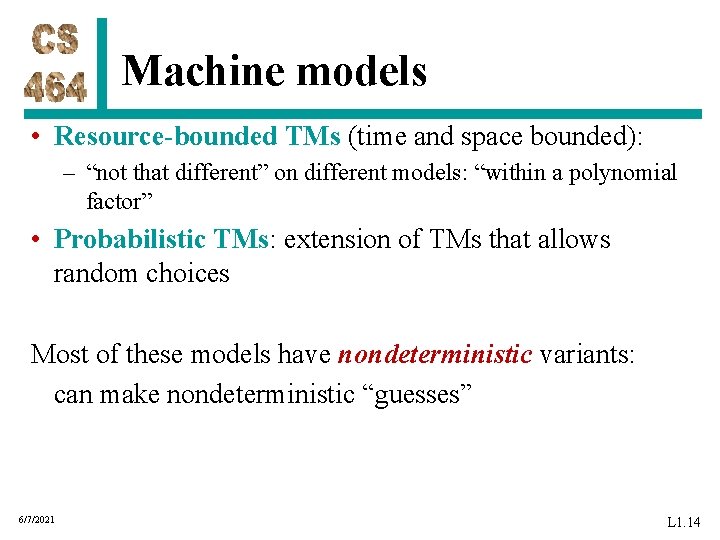 CS 464

Machine models

• Resource-bounded TMs (time and space bounded):
– “not that different” on different models: “within a polynomial factor”
• Probabilistic TMs: extension of TMs that allows random choices

Most of these models have nondeterministic variants: can make nondeterministic “guesses”

6/7/2021

L1.14